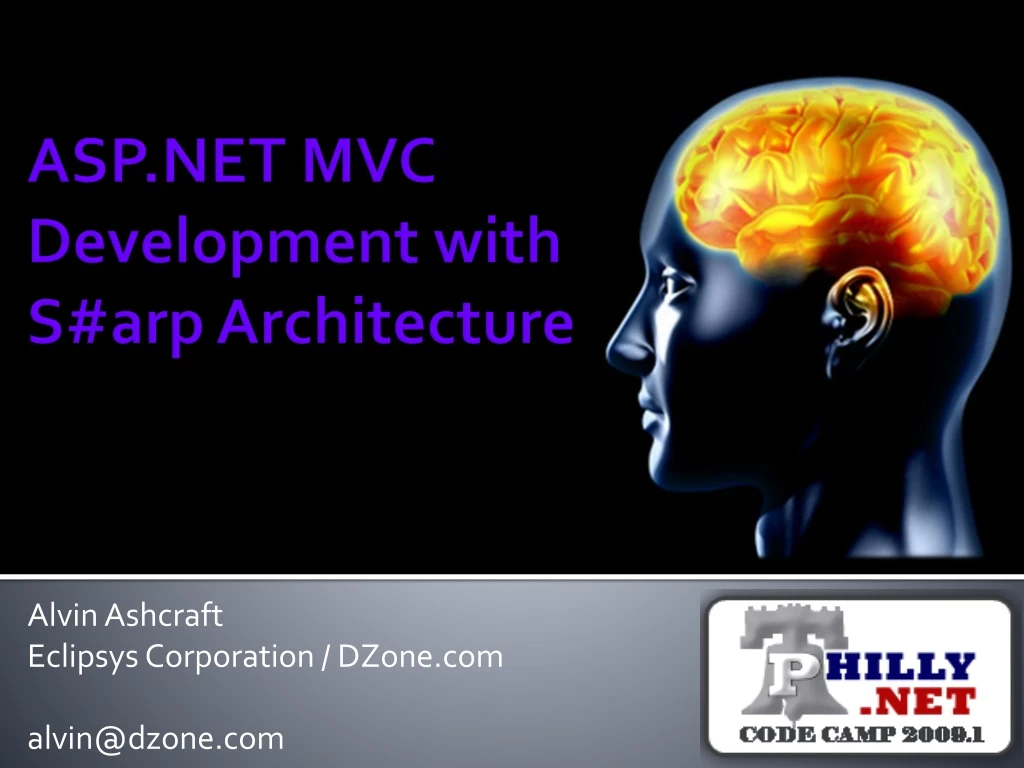 ASP.NET MVC Development with S#arp Architecture

Alvin Ashcraft
Eclipsys Corporation / DZone.com

alvin@dzone.com

PHILLY .NET
CODE CAMP 2009.1